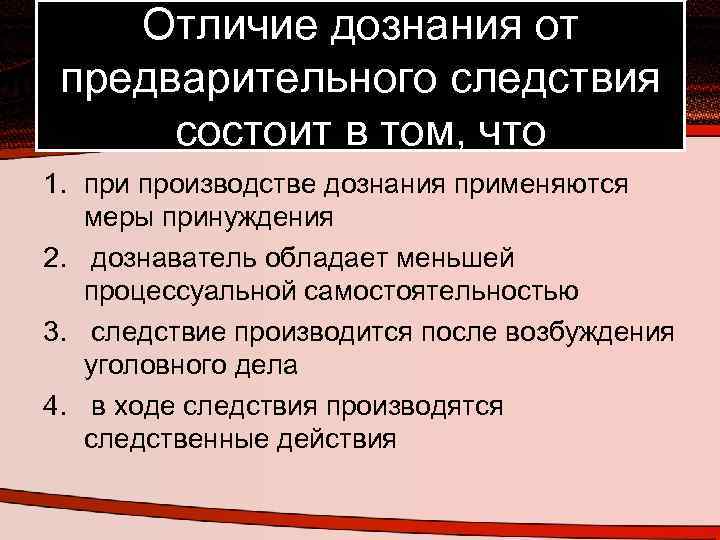 Отличие дознания от предварительного следствия состоит в том, что

1. при производстве дознания применяются меры принуждения
2. дознаватель обладает меньшей процессуальной самостоятельностью
3. следствие производится после возбуждения уголовного дела
4. в ходе следствия производятся следственные действия